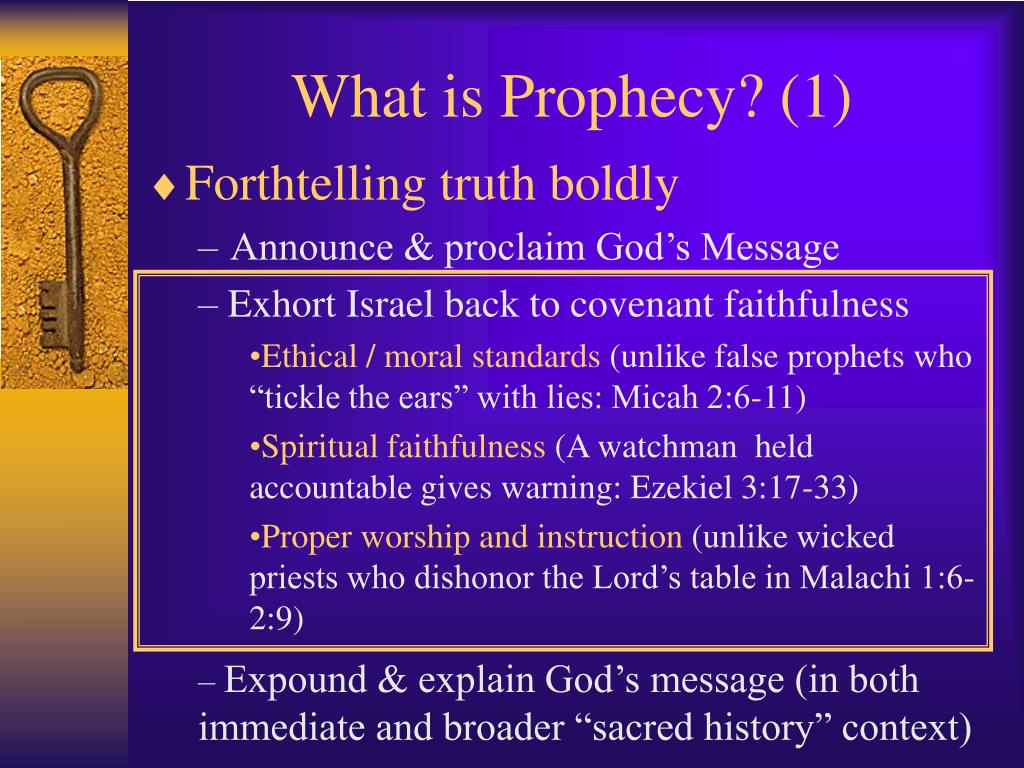 What is Prophecy? (1)

♦ Forthtelling truth boldly

– Announce & proclaim God’s Message

– Exhort Israel back to covenant faithfulness

•Ethical / moral standards (unlike false prophets who “tickle the ears” with lies: Micah 2:6-11)

•Spiritual faithfulness (A watchman held accountable gives warning: Ezekiel 3:17-33)

•Proper worship and instruction (unlike wicked priests who dishonor the Lord’s table in Malachi 1:6-2:9)

– Expound & explain God’s message (in both immediate and broader “sacred history” context)